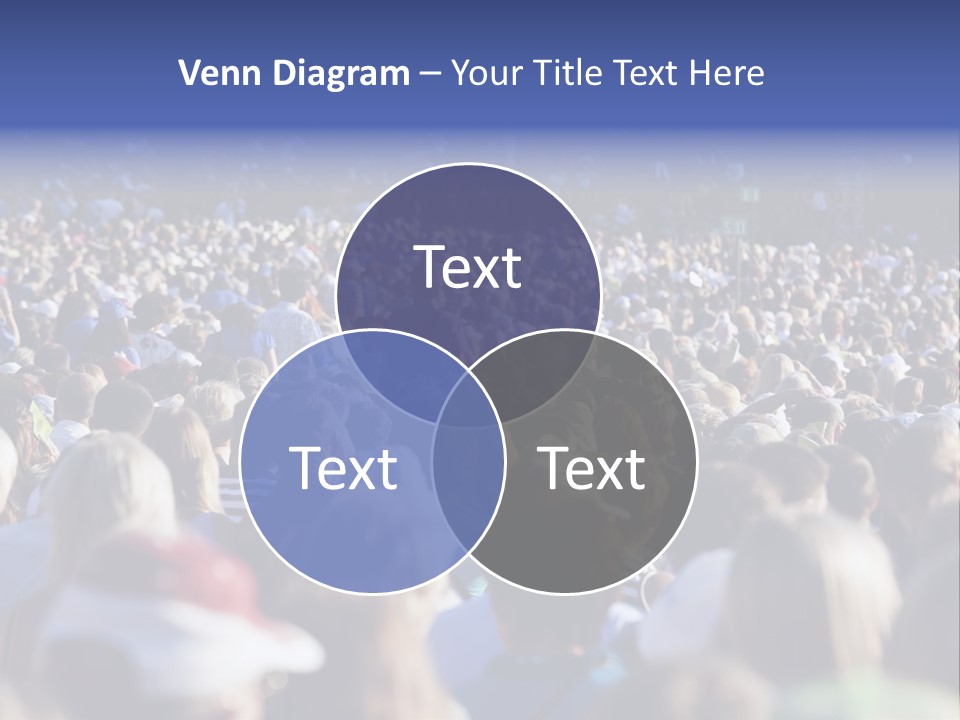 Venn Diagram – Your Title Text Here

Text

Text

Text